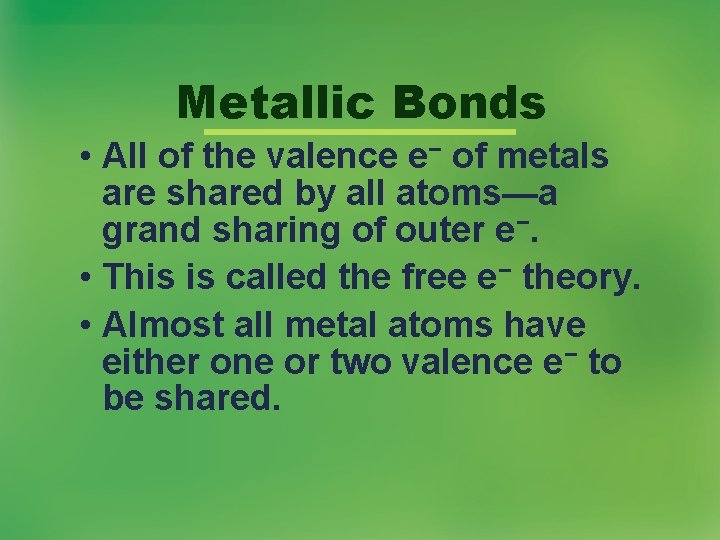 Metallic Bonds

• All of the valence $e^-$ of metals are shared by all atoms—a grand sharing of outer $e^-$.

• This is called the free $e^-$ theory.

• Almost all metal atoms have either one or two valence $e^-$ to be shared.